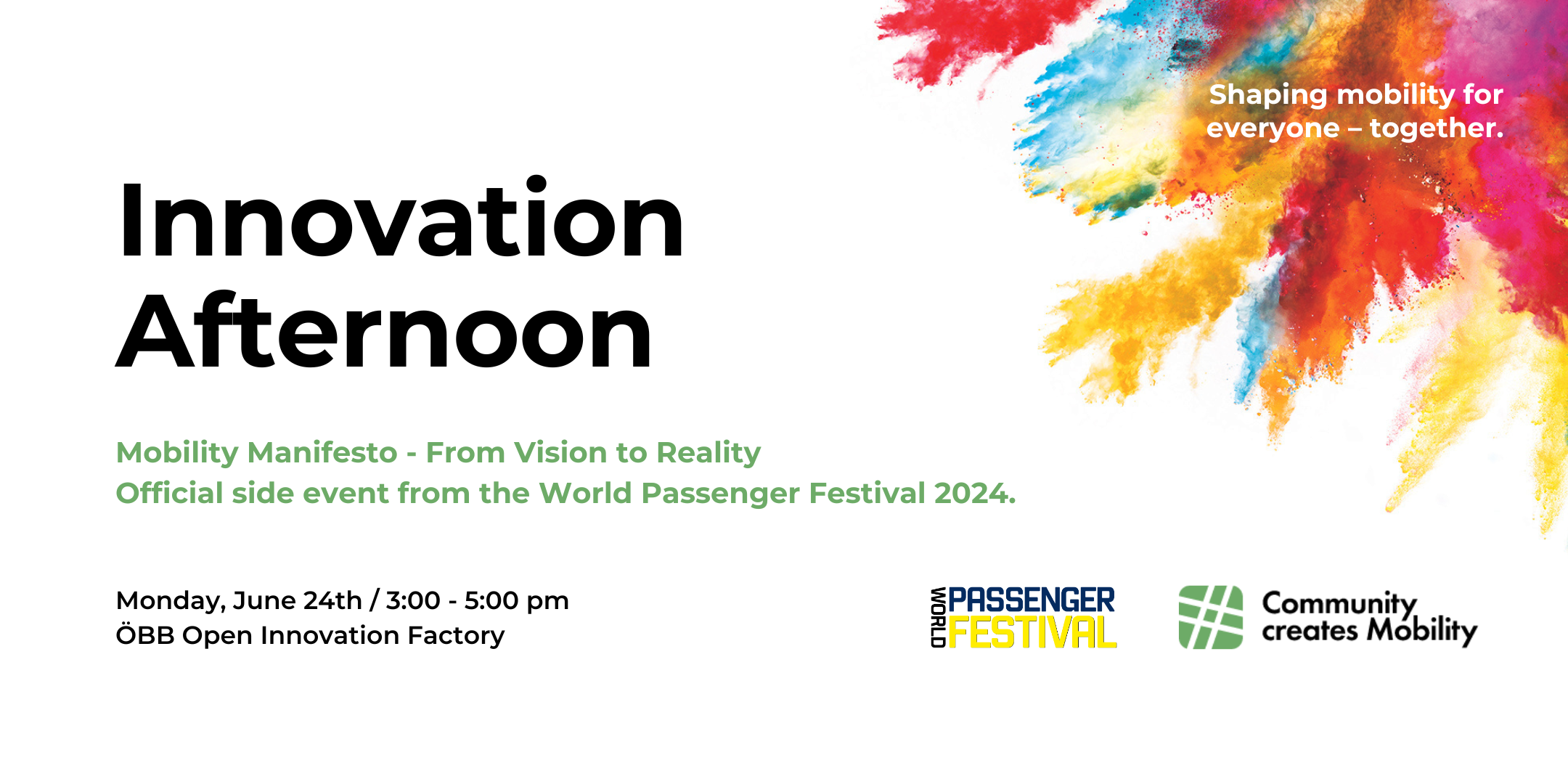 Shaping mobility for everyone – together.

Innovation Afternoon

Mobility Manifesto - From Vision to Reality
Official side event from the World Passenger Festival 2024.

Monday, June 24th / 3:00 - 5:00 pm
ÖBB Open Innovation Factory

WORLD PASSENGER FESTIVAL

Community creates Mobility